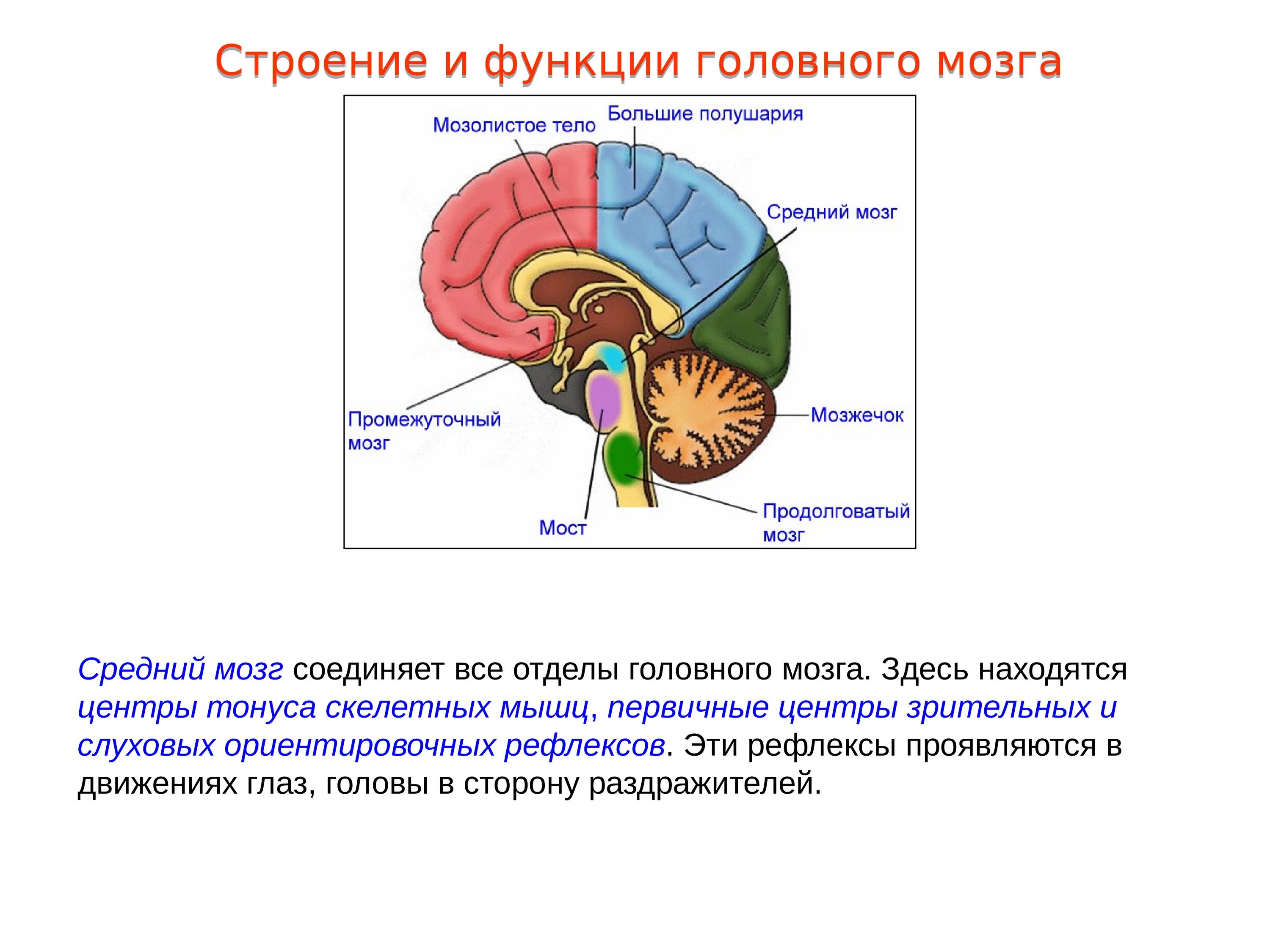 Строение и функции головного мозга

Мозолистое тело

Большие полушария

Средний мозг

Промежуточный мозг

Мозжечок

Мост

Продолговатый мозг

Средний мозг соединяет все отделы головного мозга. Здесь находятся центры тонуса скелетных мышц, первичные центры зрительных и слуховых ориентировочных рефлексов. Эти рефлексы проявляются в движениях глаз, головы в сторону раздражителей.